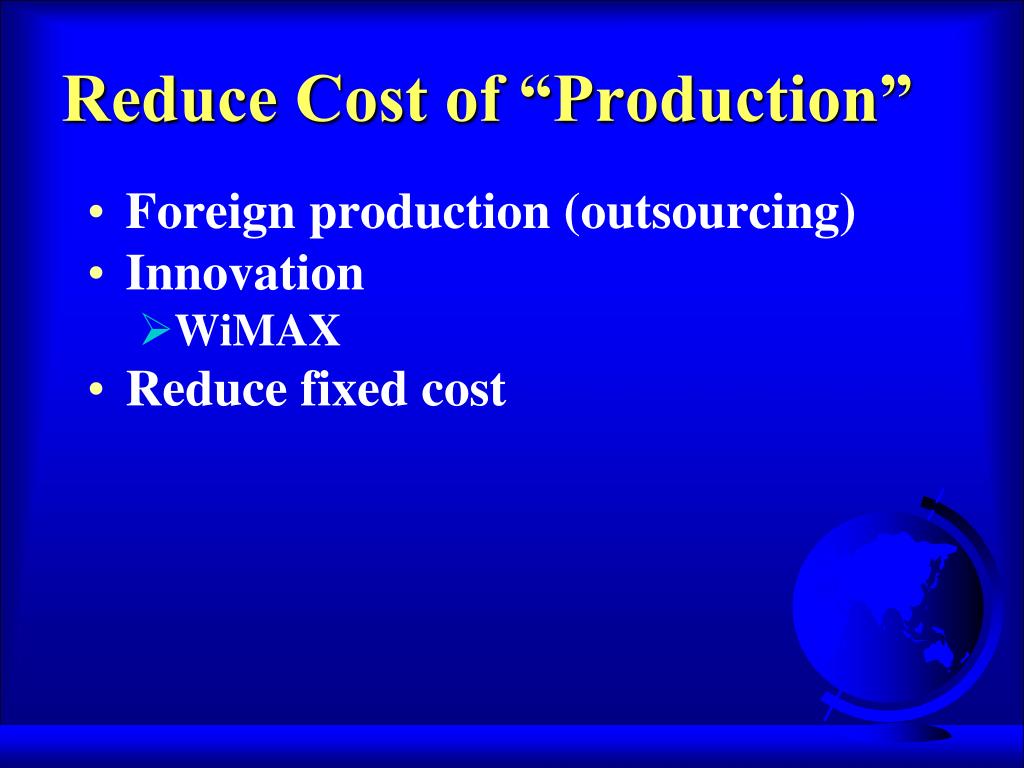 Reduce Cost of “Production”

• Foreign production (outsourcing)
• Innovation
 ➢WiMAX
• Reduce fixed cost